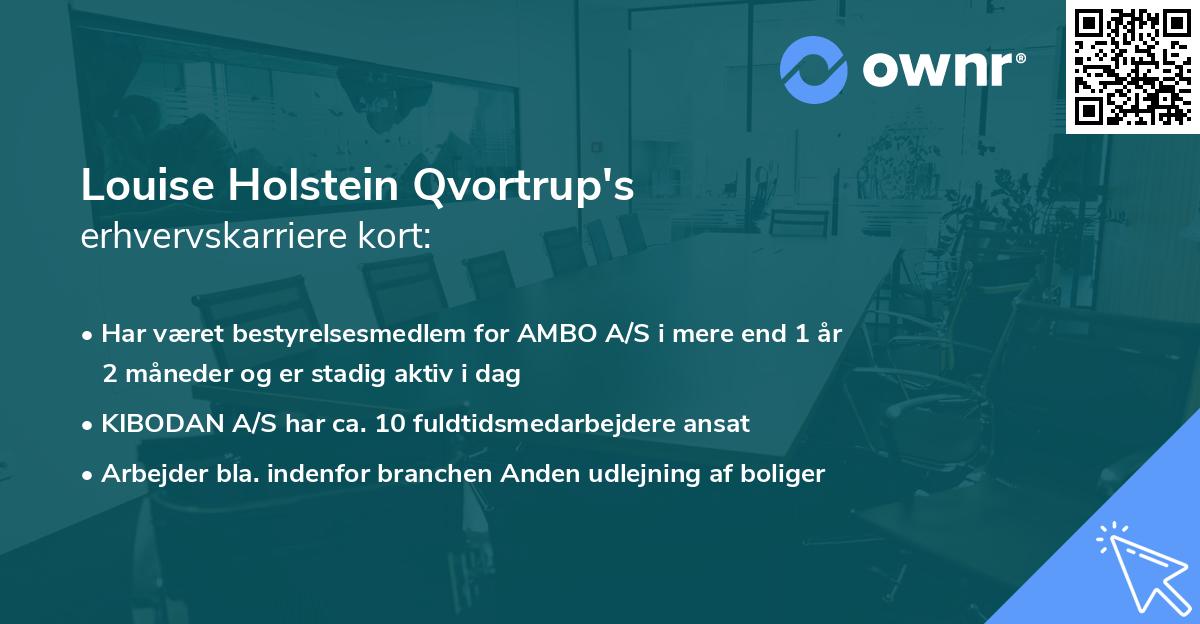 ownr®

Louise Holstein Qvortrup's
erhvervskarriere kort:

• Har været bestyrelsesmedlem for AMBO A/S i mere end 1 år 2 måneder og er stadig aktiv i dag
• KIBODAN A/S har ca. 10 fuldtidsmedarbejdere ansat
• Arbejder bla. indenfor branchen Anden udlejning af boliger